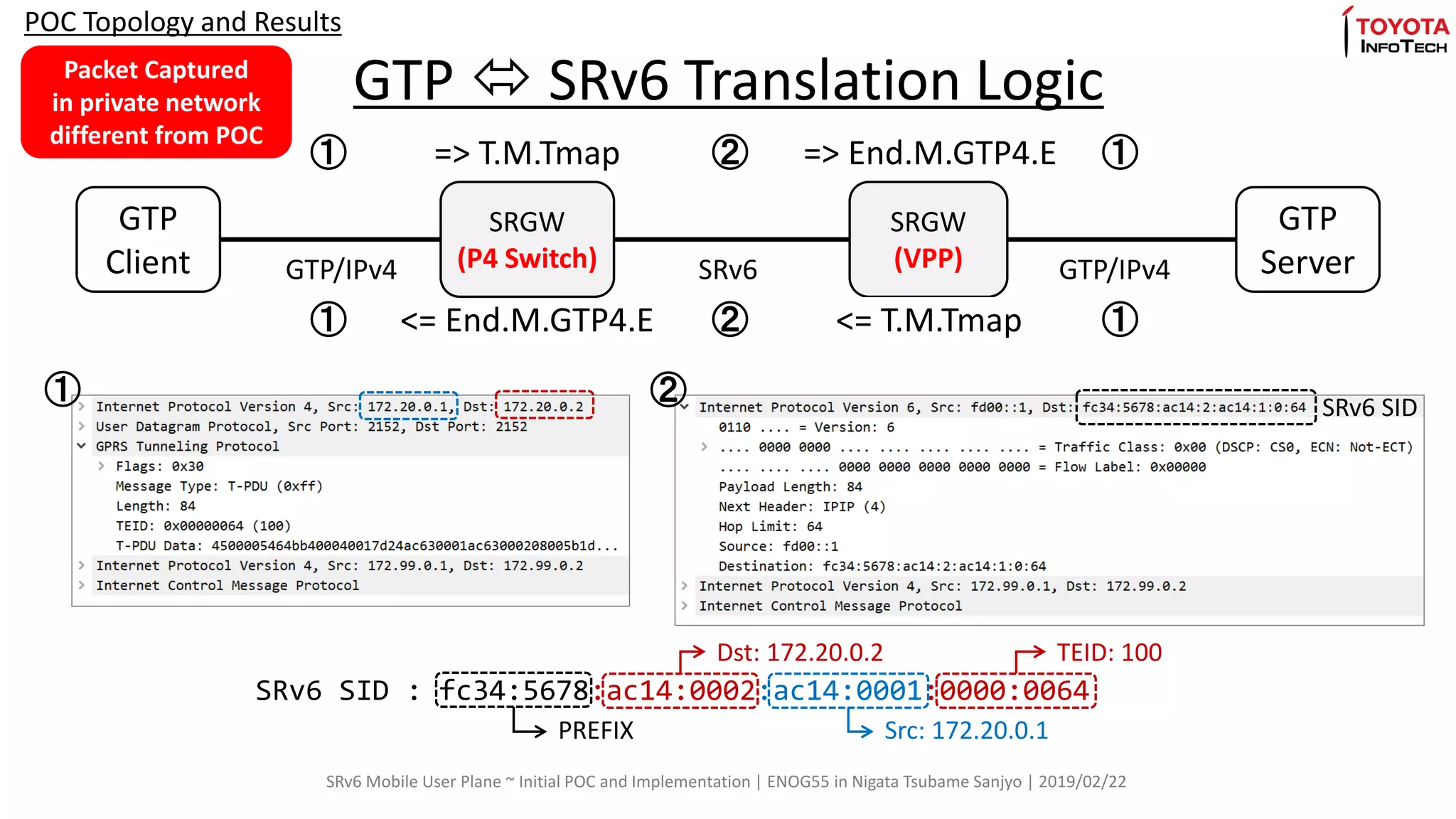 POC Topology and Results

TOYOTA INFOTECH

Packet Captured in private network different from POC

GTP ⇔ SRv6 Translation Logic

① => T.M.Tmap ② => End.M.GTP4.E ①

GTP Client

GTP/IPv4

SRGW (P4 Switch)

SRv6

SRGW (VPP)

GTP/IPv4

GTP Server

① <= End.M.GTP4.E ② <= T.M.Tmap ①

①
Internet Protocol Version 4, Src: 172.20.0.1, Dst: 172.20.0.2
User Datagram Protocol, Src Port: 2152, Dst Port: 2152
GPRS Tunneling Protocol
Flags: 0x30
Message Type: T-PDU (0xff)
Length: 84
TEID: 0x00000064 (100)
T-PDU Data: 4500005464bb400040017d24ac630001ac63000208005b1d...
Internet Protocol Version 4, Src: 172.99.0.1, Dst: 172.99.0.2
Internet Control Message Protocol

②
Internet Protocol Version 6, Src: fd00::1, Dst: fc34:5678:ac14:2:ac14:1:0:64 SRv6 SID
0110 .... = Version: 6
.... 0000 0000 .... .... .... .... .... = Traffic Class: 0x00 (DSCP: CS0, ECN: Not-ECT)
.... .... .... 0000 0000 0000 0000 0000 = Flow Label: 0x00000
Payload Length: 84
Next Header: IPIP (4)
Hop Limit: 64
Source: fd00::1
Destination: fc34:5678:ac14:2:ac14:1:0:64
Internet Protocol Version 4, Src: 172.99.0.1, Dst: 172.99.0.2
Internet Control Message Protocol

Dst: 172.20.0.2 TEID: 100
SRv6 SID : fc34:5678:ac14:0002:ac14:0001:0000:0064
PREFIX Src: 172.20.0.1

SRv6 Mobile User Plane ~ Initial POC and Implementation | ENOG55 in Nigata Tsubame Sanjyo | 2019/02/22